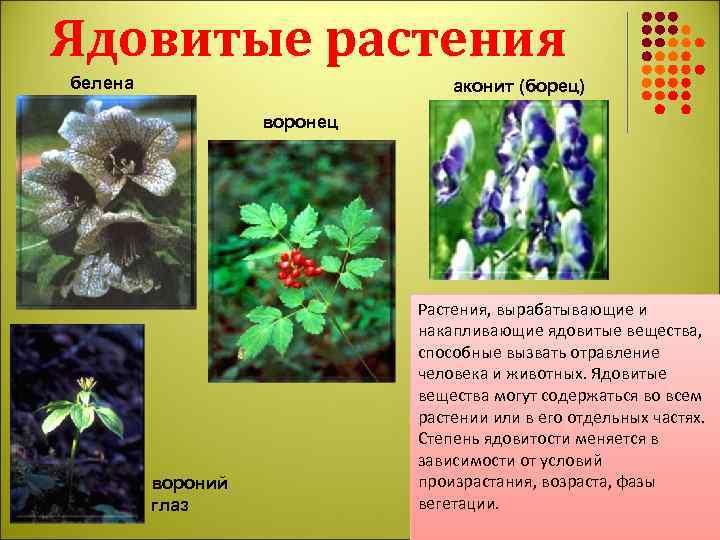 Ядовитые растения

белена

воронец

аконит (борец)

вороний глаз

Растения, вырабатывающие и накапливающие ядовитые вещества, способные вызвать отравление человека и животных. Ядовитые вещества могут содержаться во всем растении или в его отдельных частях. Степень ядовитости меняется в зависимости от условий произрастания, возраста, фазы вегетации.